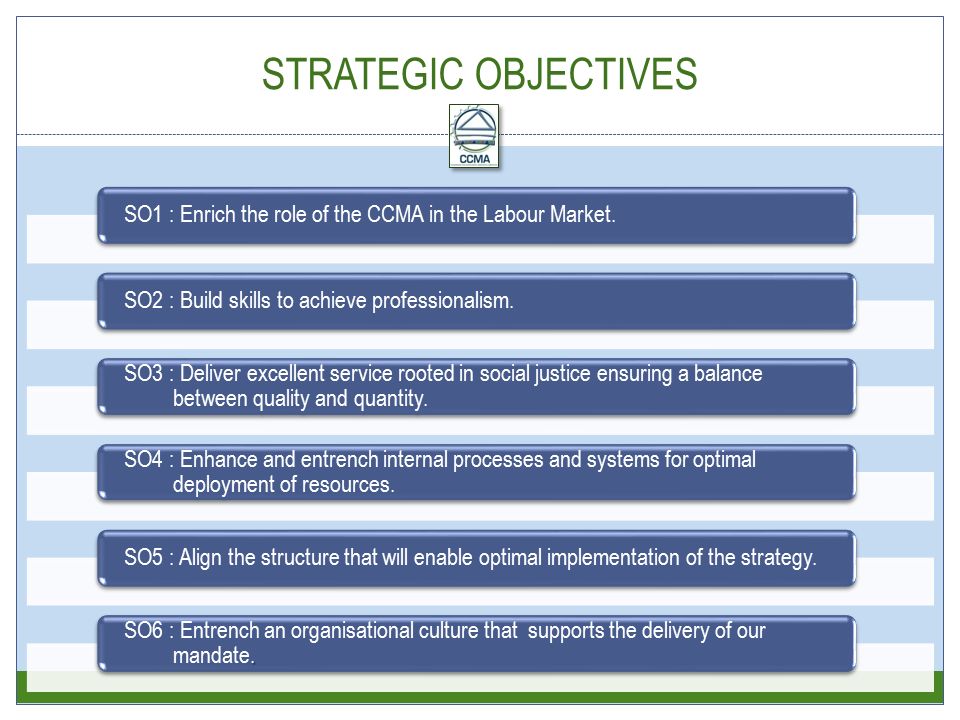 STRATEGIC OBJECTIVES

CCMA

SO1 : Enrich the role of the CCMA in the Labour Market.

SO2 : Build skills to achieve professionalism.

SO3 : Deliver excellent service rooted in social justice ensuring a balance between quality and quantity.

SO4 : Enhance and entrench internal processes and systems for optimal deployment of resources.

SO5 : Align the structure that will enable optimal implementation of the strategy.

SO6 : Entrench an organisational culture that supports the delivery of our mandate.